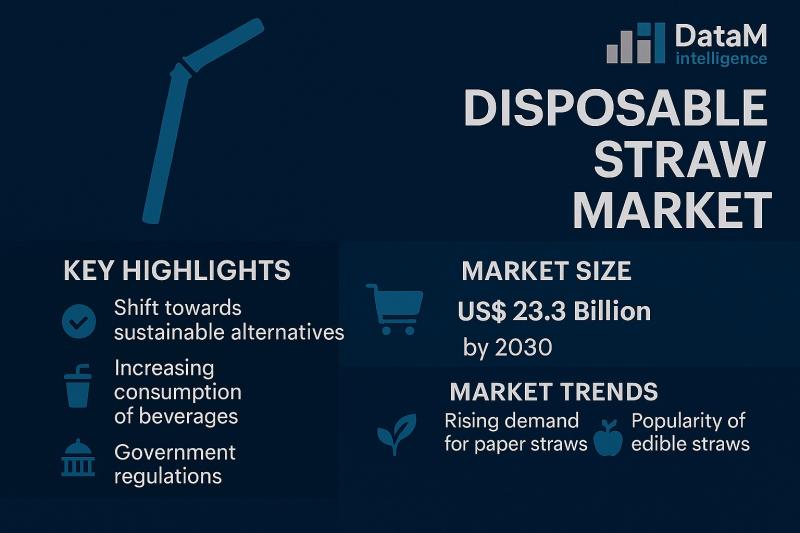 DataM intelligence

DISPOSABLE STRAW MARKET

KEY HIGHLIGHTS

Shift towards sustainable alternatives

Increasing consumption of beverages

Government regulations

MARKET SIZE

US$ 23.3 Billion by 2030

MARKET TRENDS

Rising demand for paper straws

Popularity of edible straws